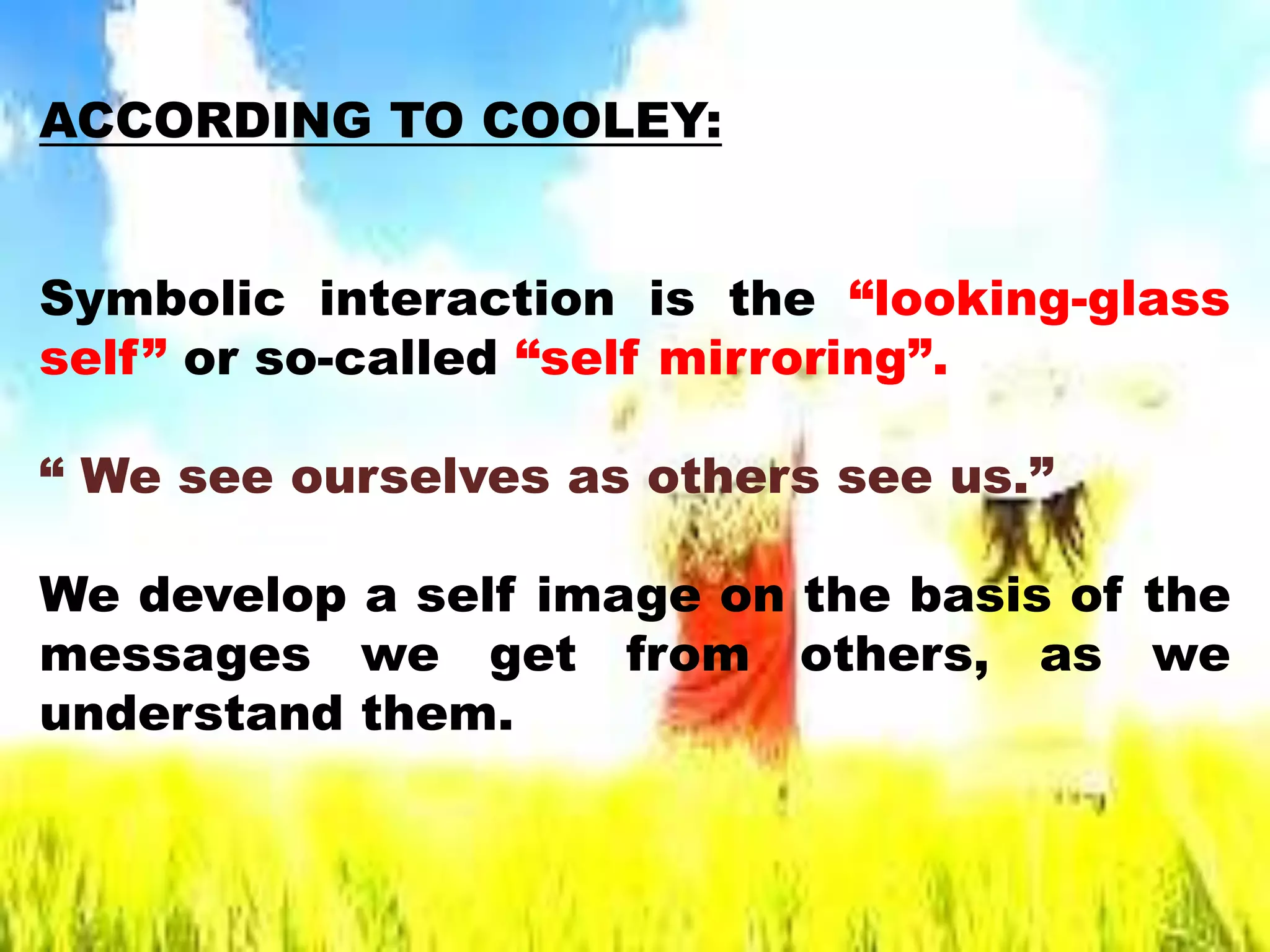 ACCORDING TO COOLEY:

Symbolic interaction is the “looking-glass self” or so-called “self mirroring”.

“ We see ourselves as others see us.”

We develop a self image on the basis of the messages we get from others, as we understand them.